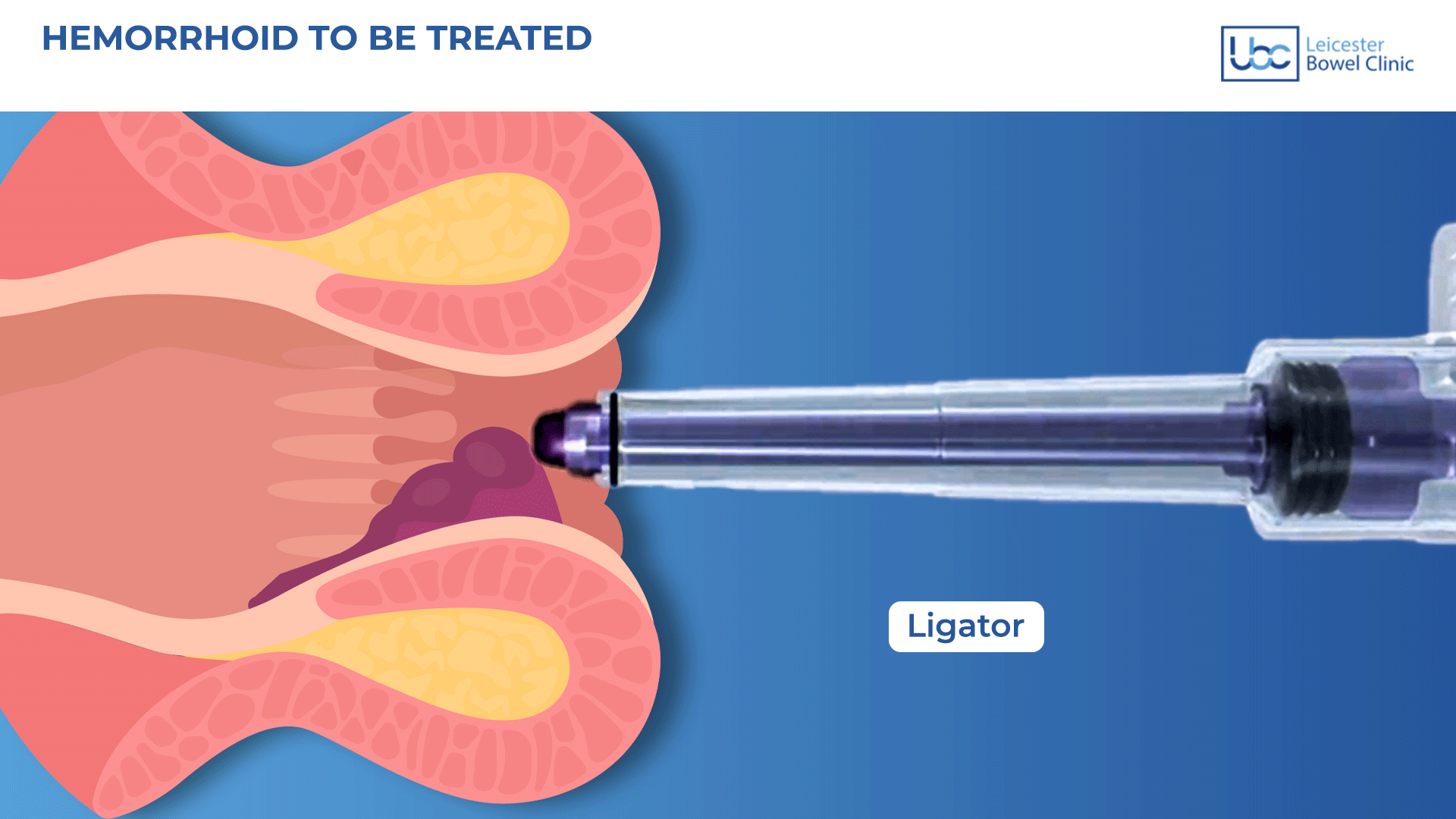 HEMORRHOID TO BE TREATED

lbc Leicester Bowel Clinic

Ligator